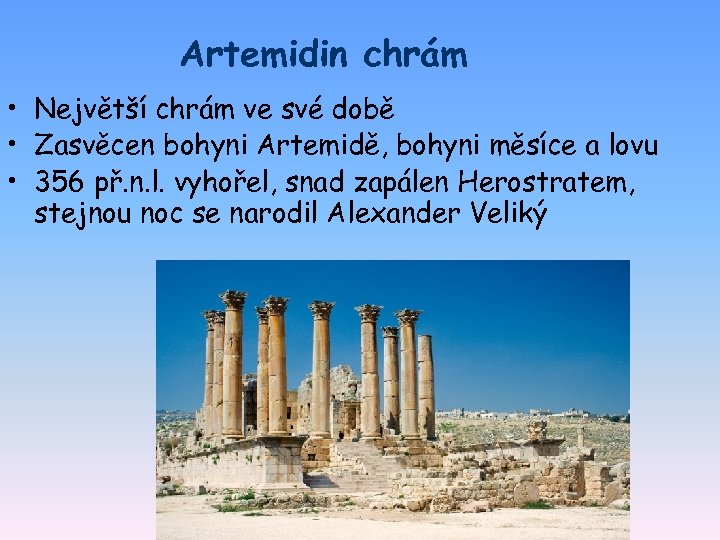 Artemidin chrám

• Největší chrám ve své době
• Zasvěcen bohyni Artemidě, bohyni měsíce a lovu
• 356 př.n.l. vyhořel, snad zapálen Herostratem, stejnou noc se narodil Alexander Veliký